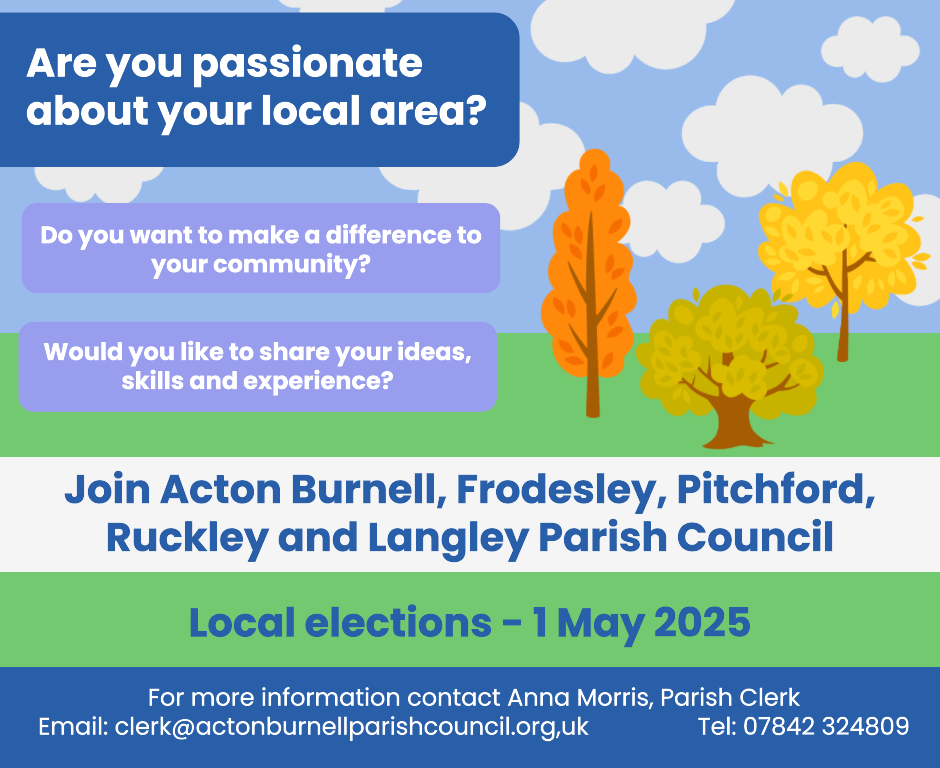 Are you passionate about your local area?

Do you want to make a difference to your community?

Would you like to share your ideas, skills and experience?

Join Acton Burnell, Frodesley, Pitchford, Ruckley and Langley Parish Council

Local elections - 1 May 2025

For more information contact Anna Morris, Parish Clerk
Email: clerk@actonburnellparishcouncil.org,uk Tel: 07842 324809